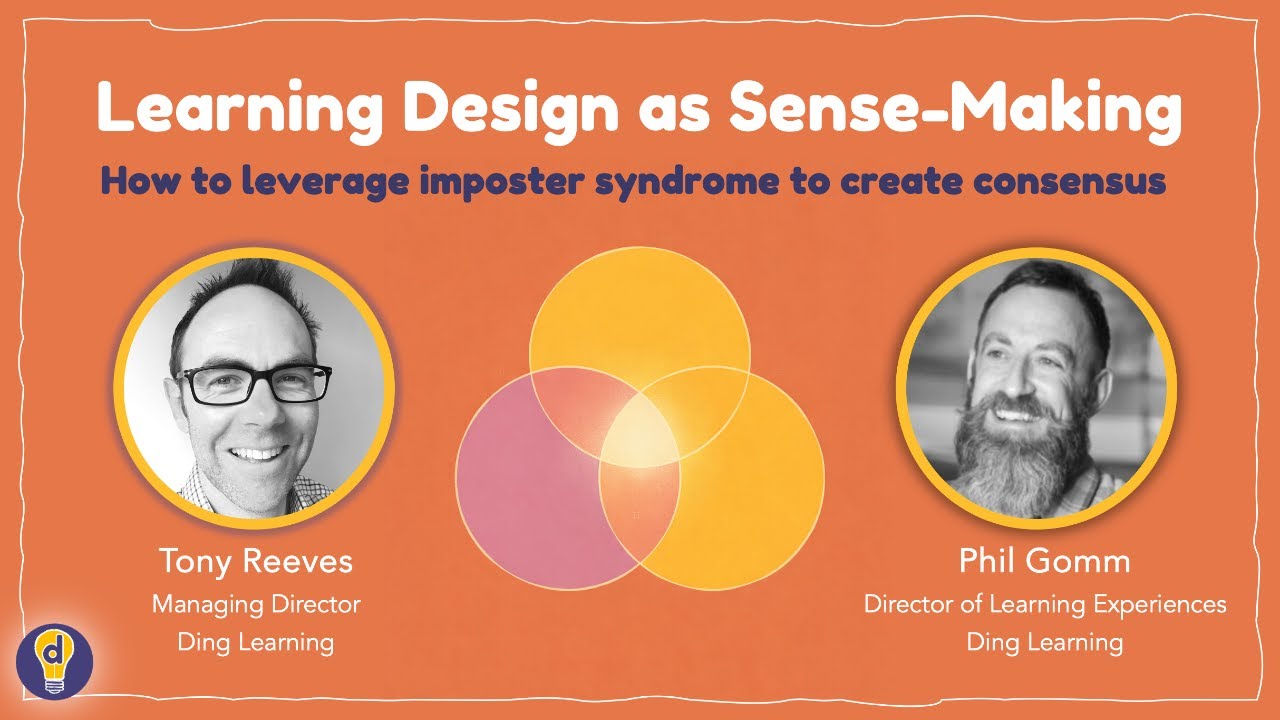 Learning Design as Sense-Making

How to leverage imposter syndrome to create consensus

Tony Reeves
Managing Director
Ding Learning

Phil Gomm
Director of Learning Experiences
Ding Learning

d